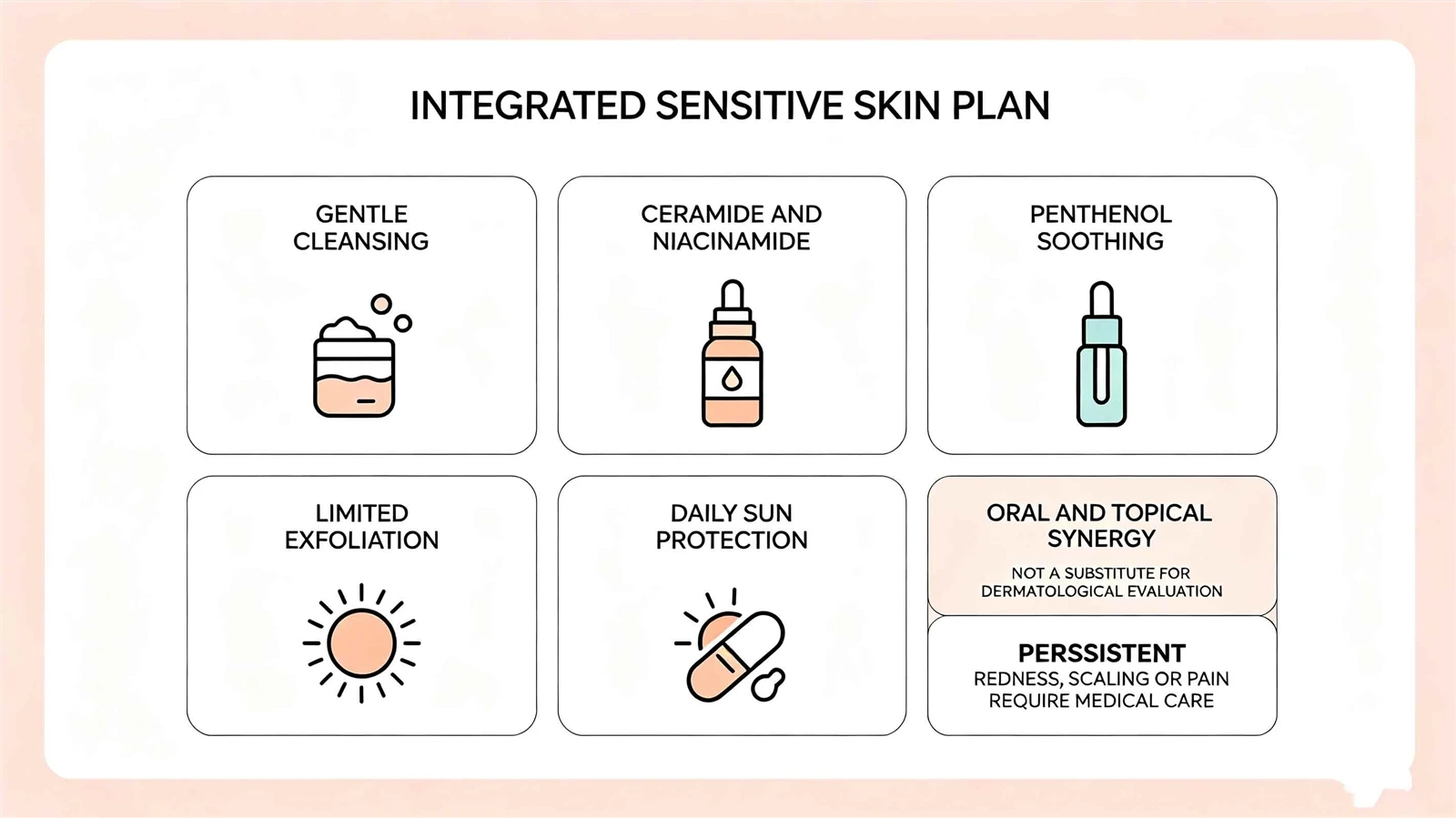 INTEGRATED SENSITIVE SKIN PLAN

GENTLE CLEANSING

CERAMIDE AND NIACINAMIDE

PENTHENOL SOOTHING

LIMITED EXFOLIATION

DAILY SUN PROTECTION

ORAL AND TOPICAL SYNERGY

NOT A SUBSTITUTE FOR DERMATOLOGICAL EVALUATION

PERSSISTENT

REDNESS, SCALING OR PAIN REQUIRE MEDICAL CARE